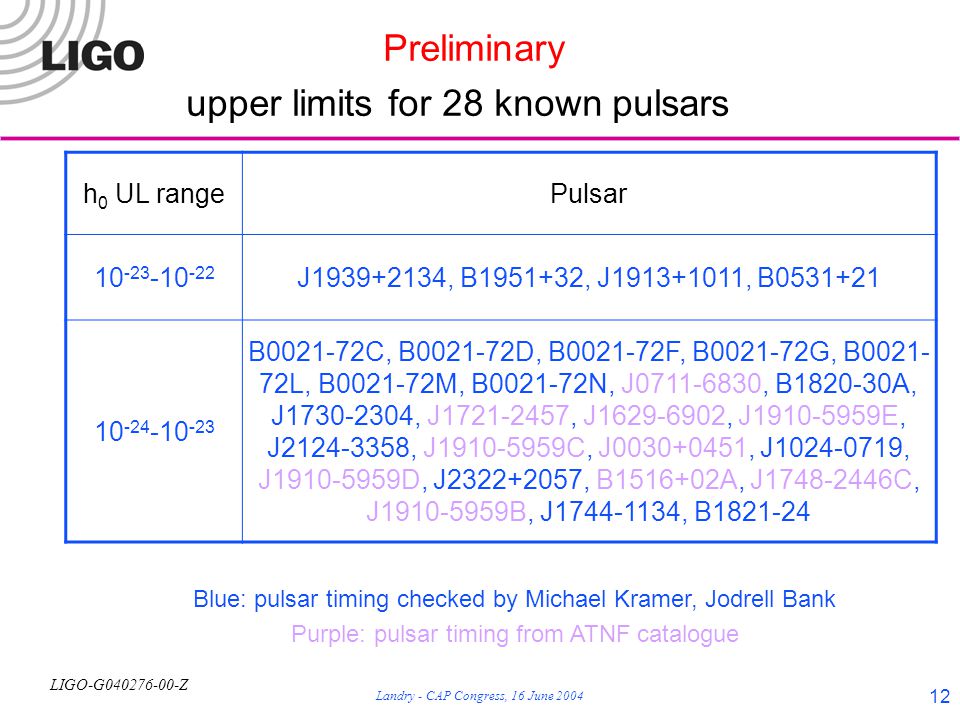 LIGO

Preliminary

upper limits for 28 known pulsars

| $h_0$ UL range | Pulsar |
|---|---|
| $10^{-23}$-$10^{-22}$ | J1939+2134, B1951+32, J1913+1011, B0531+21 |
| $10^{-24}$-$10^{-23}$ | B0021-72C, B0021-72D, B0021-72F, B0021-72G, B0021-72L, B0021-72M, B0021-72N, J0711-6830, B1820-30A, J1730-2304, J1721-2457, J1629-6902, J1910-5959E, J2124-3358, J1910-5959C, J0030+0451, J1024-0719, J1910-5959D, J2322+2057, B1516+02A, J1748-2446C, J1910-5959B, J1744-1134, B1821-24 |

Blue: pulsar timing checked by Michael Kramer, Jodrell Bank

Purple: pulsar timing from ATNF catalogue

LIGO-G040276-00-Z

Landry - CAP Congress, 16 June 2004

12